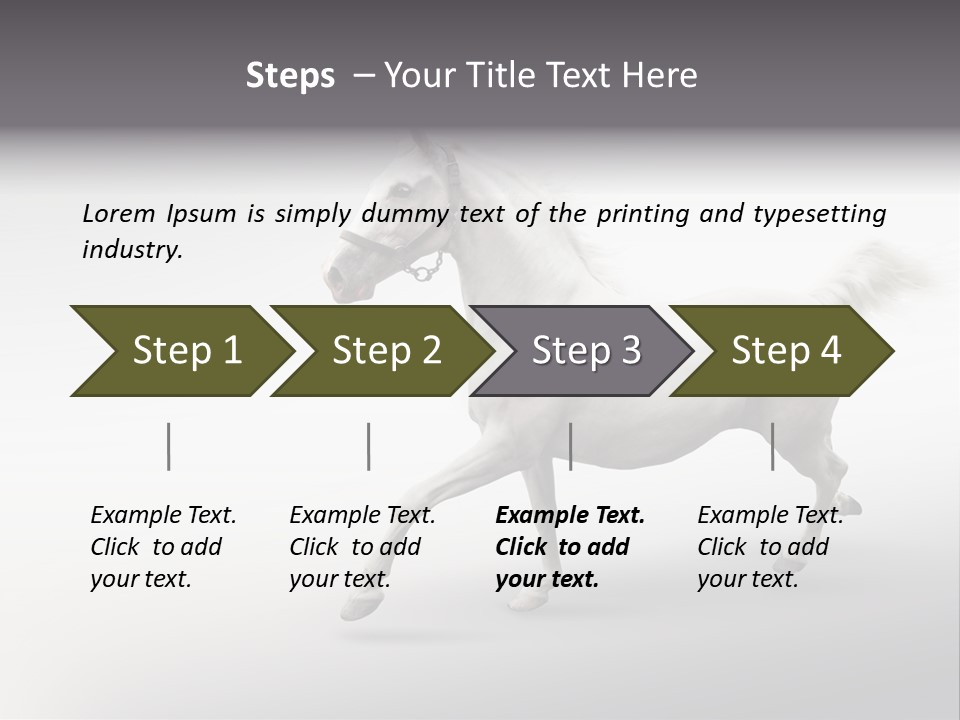 Steps – Your Title Text Here

Lorem Ipsum is simply dummy text of the printing and typesetting industry.

Step 1

Step 2

Step 3

Step 4

Example Text. Click to add your text.

Example Text. Click to add your text.

Example Text. Click to add your text.

Example Text. Click to add your text.